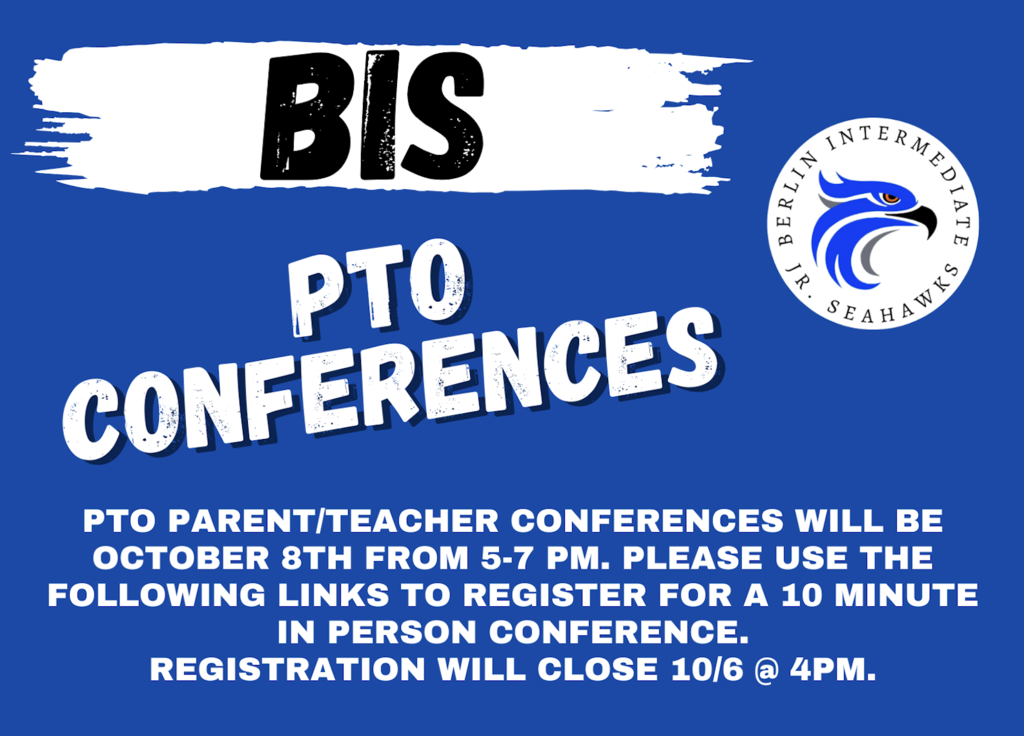 BIS

BERLIN INTERMEDIATE
JR. SEAHAWKS

PTO
CONFERENCES

PTO PARENT/TEACHER CONFERENCES WILL BE OCTOBER 8TH FROM 5-7 PM. PLEASE USE THE FOLLOWING LINKS TO REGISTER FOR A 10 MINUTE IN PERSON CONFERENCE.
REGISTRATION WILL CLOSE 10/6 @ 4PM.